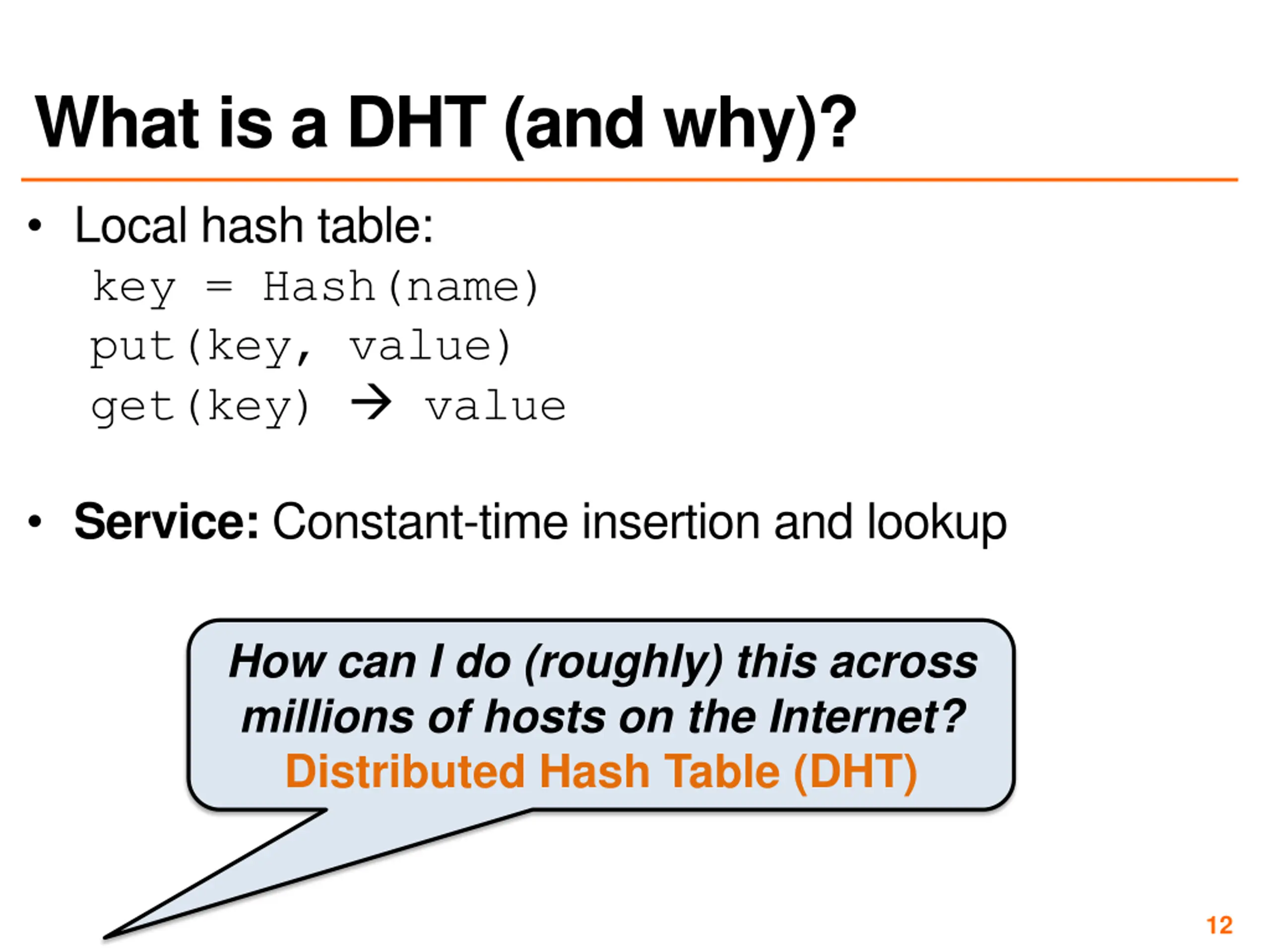 What is a DHT (and why)?

• Local hash table:
key = Hash(name)
put(key, value)
get(key) → value

• Service: Constant-time insertion and lookup

How can I do (roughly) this across millions of hosts on the Internet?
Distributed Hash Table (DHT)

12